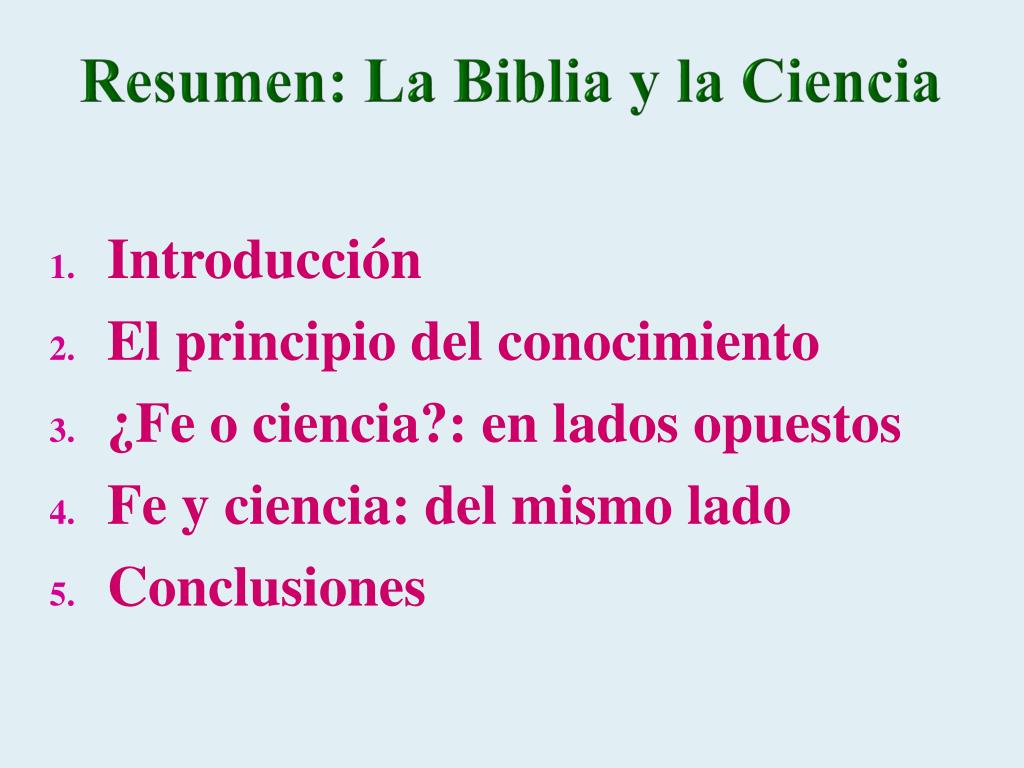 Resumen: La Biblia y la Ciencia

1. Introducción
2. El principio del conocimiento
3. ¿Fe o ciencia?: en lados opuestos
4. Fe y ciencia: del mismo lado
5. Conclusiones